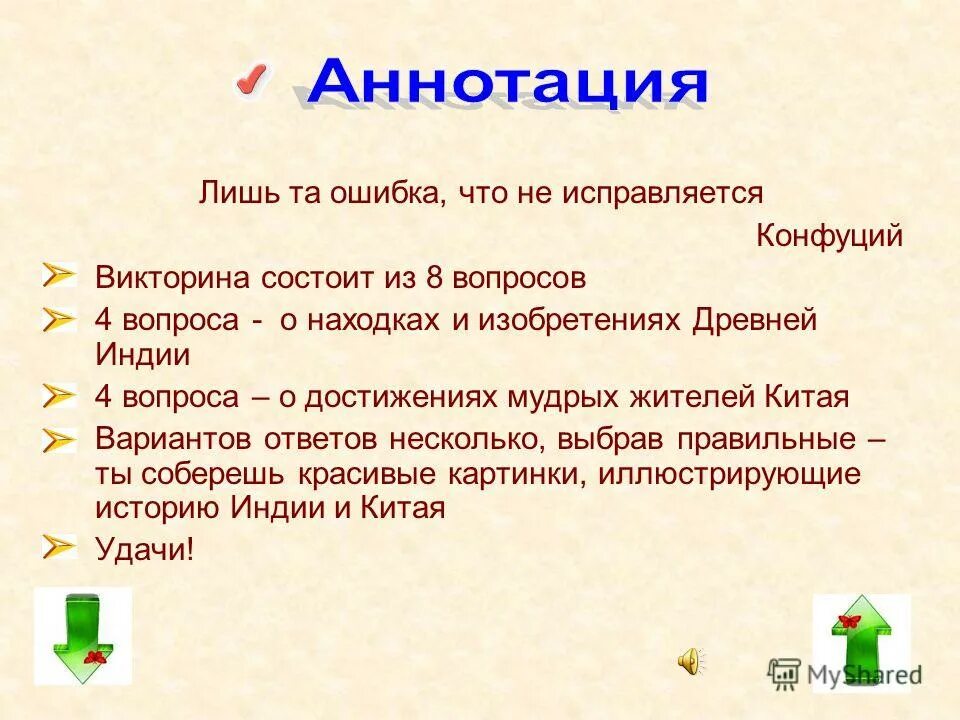 Аннотация

Лишь та ошибка, что не исправляется

Конфуций

Викторина состоит из 8 вопросов

4 вопроса - о находках и изобретениях Древней Индии

4 вопроса – о достижениях мудрых жителей Китая

Вариантов ответов несколько, выбрав правильные – ты соберешь красивые картинки, иллюстрирующие историю Индии и Китая

Удачи!

MyShared